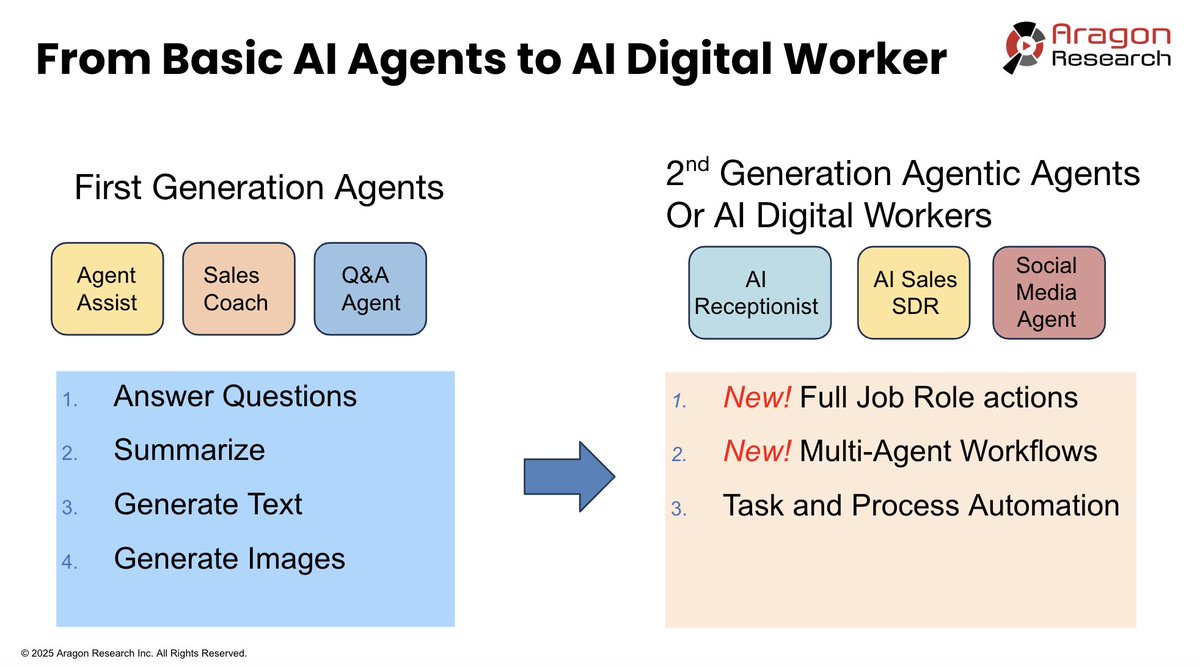 From Basic AI Agents to AI Digital Worker

Aragon Research

First Generation Agents

Agent Assist

Sales Coach

Q&A Agent

1. Answer Questions
2. Summarize
3. Generate Text
4. Generate Images

2$^{nd}$ Generation Agentic Agents Or AI Digital Workers

AI Receptionist

AI Sales SDR

Social Media Agent

1. New! Full Job Role actions
2. New! Multi-Agent Workflows
3. Task and Process Automation

© 2025 Aragon Research Inc. All Rights Reserved.